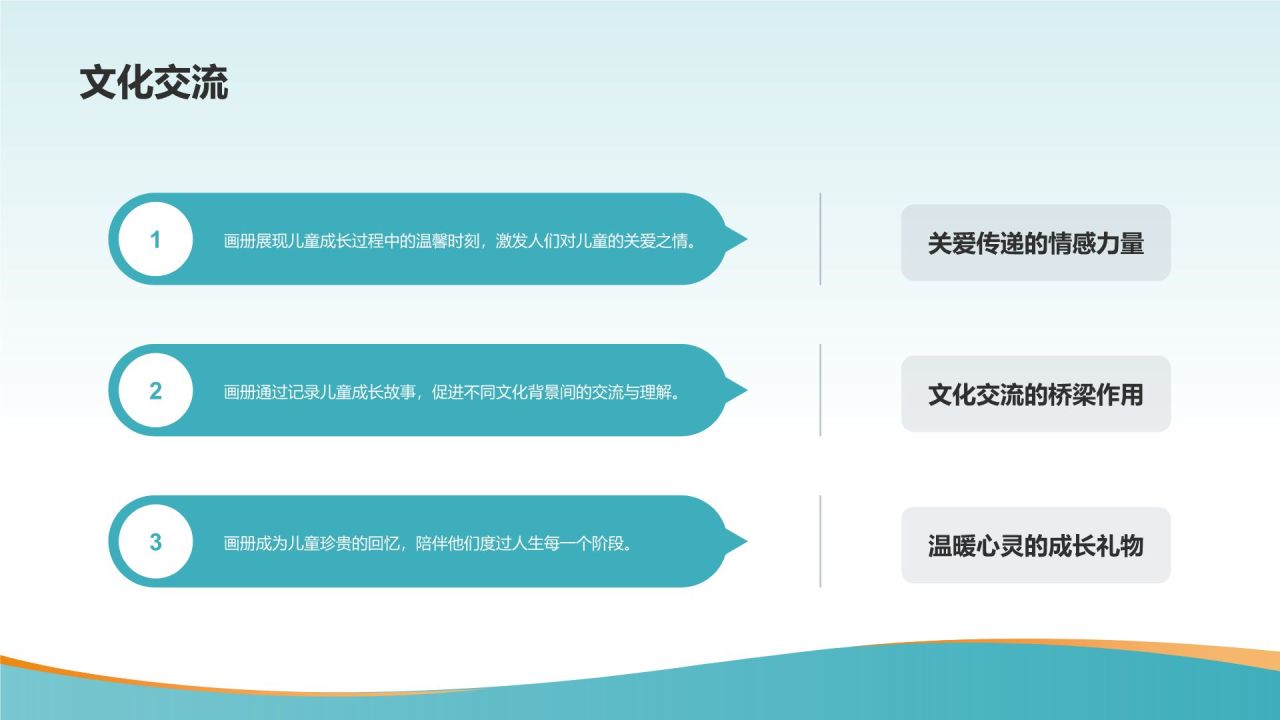 文化交流

1
画册展现儿童成长过程中的温馨时刻，激发人们对儿童的关爱之情。

关爱传递的情感力量

2
画册通过记录儿童成长故事，促进不同文化背景间的交流与理解。

文化交流的桥梁作用

3
画册成为儿童珍贵的回忆，陪伴他们度过人生每一个阶段。

温暖心灵的成长礼物